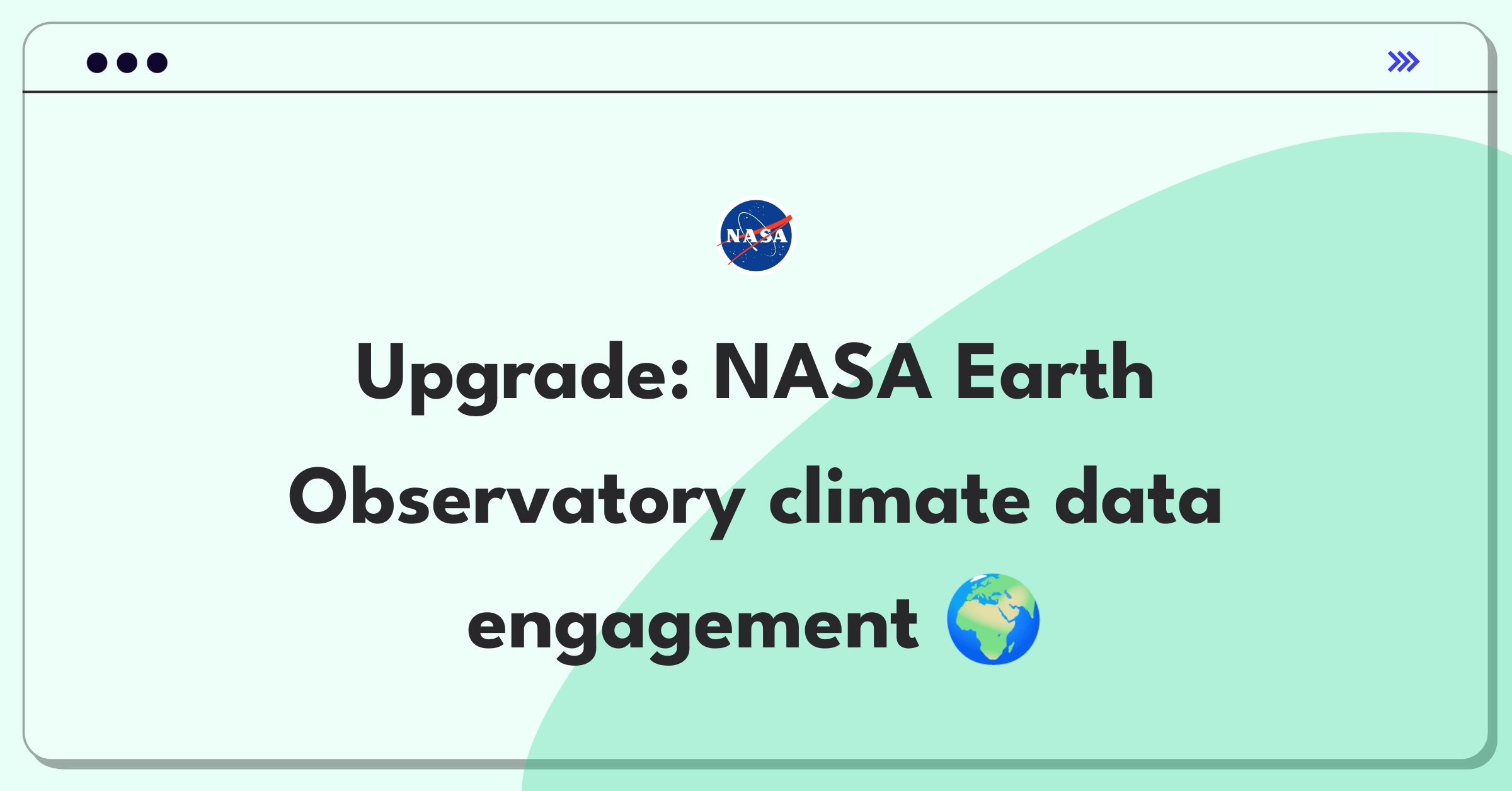 NASA

Upgrade: NASA Earth Observatory climate data engagement 🌍